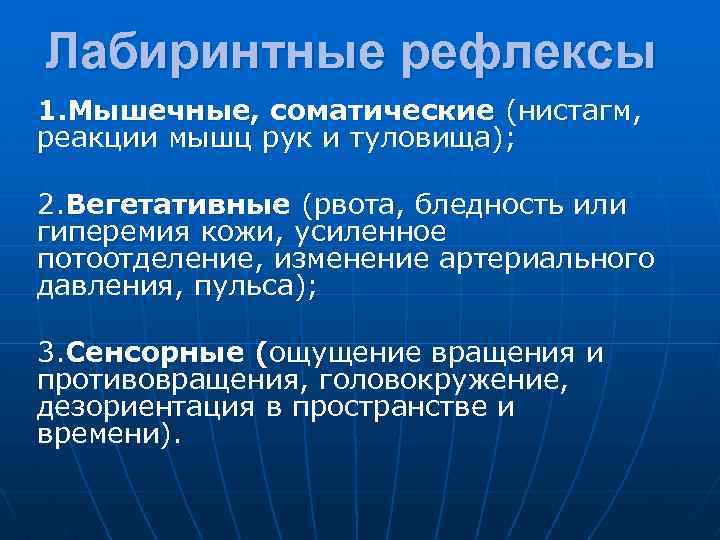 Лабиринтные рефлексы

1.Мышечные, соматические (нистагм, реакции мышц рук и туловища);

2.Вегетативные (рвота, бледность или гиперемия кожи, усиленное потоотделение, изменение артериального давления, пульса);

3.Сенсорные (ощущение вращения и противовращения, головокружение, дезориентация в пространстве и времени).